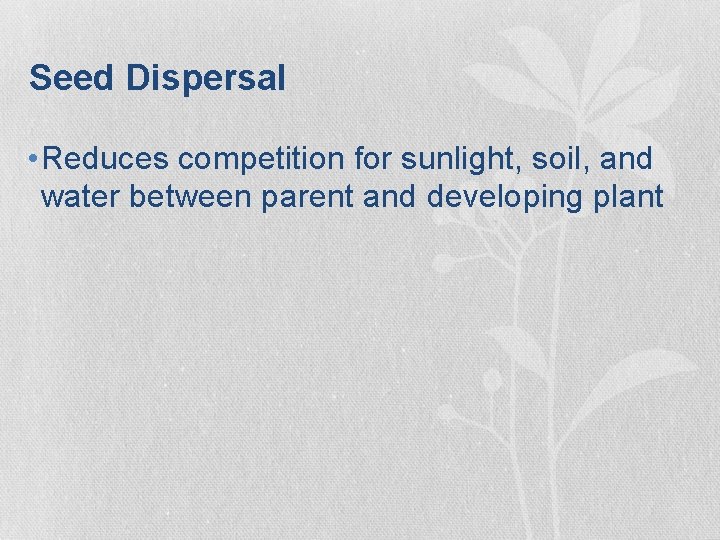 Seed Dispersal

• Reduces competition for sunlight, soil, and water between parent and developing plant